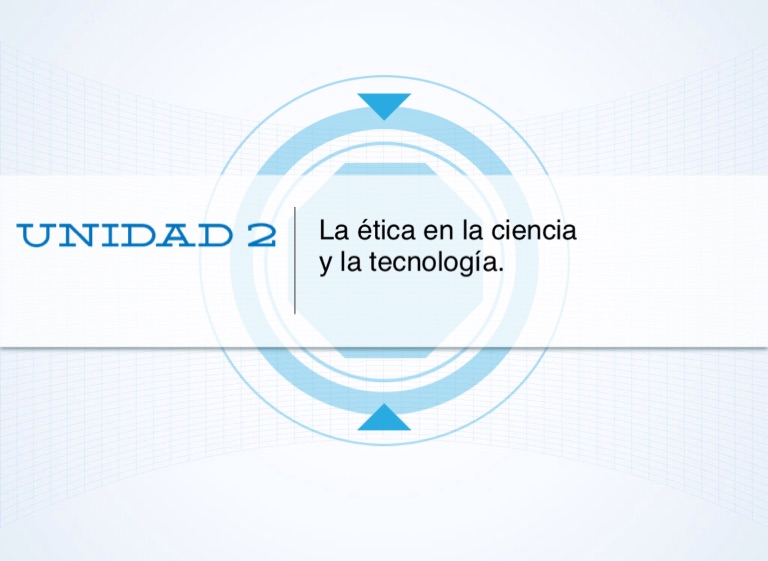 UNIDAD 2

La ética en la ciencia y la tecnología.